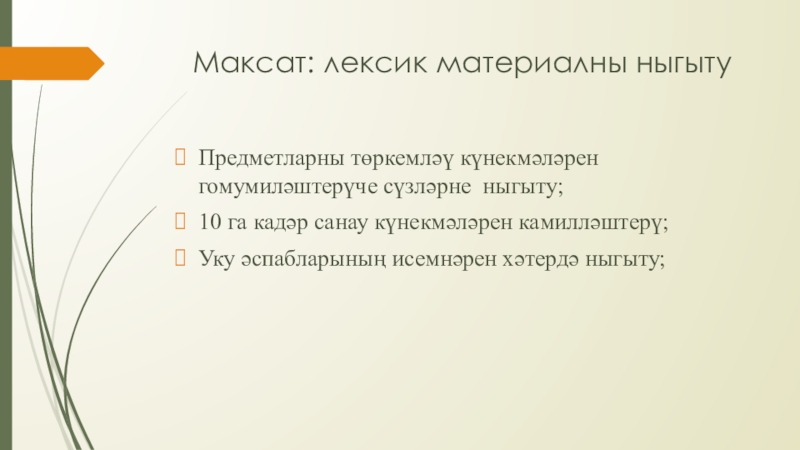 Максат: лексик материалны ныгыту

Предметларны төркемләү күнекмәләрен гомумиләштерүче сүзләрне ныгыту;

10 га кадәр санау күнекмәләрен камилләштерү;

Уку әспабларының исемнәрен хәтердә ныгыту;